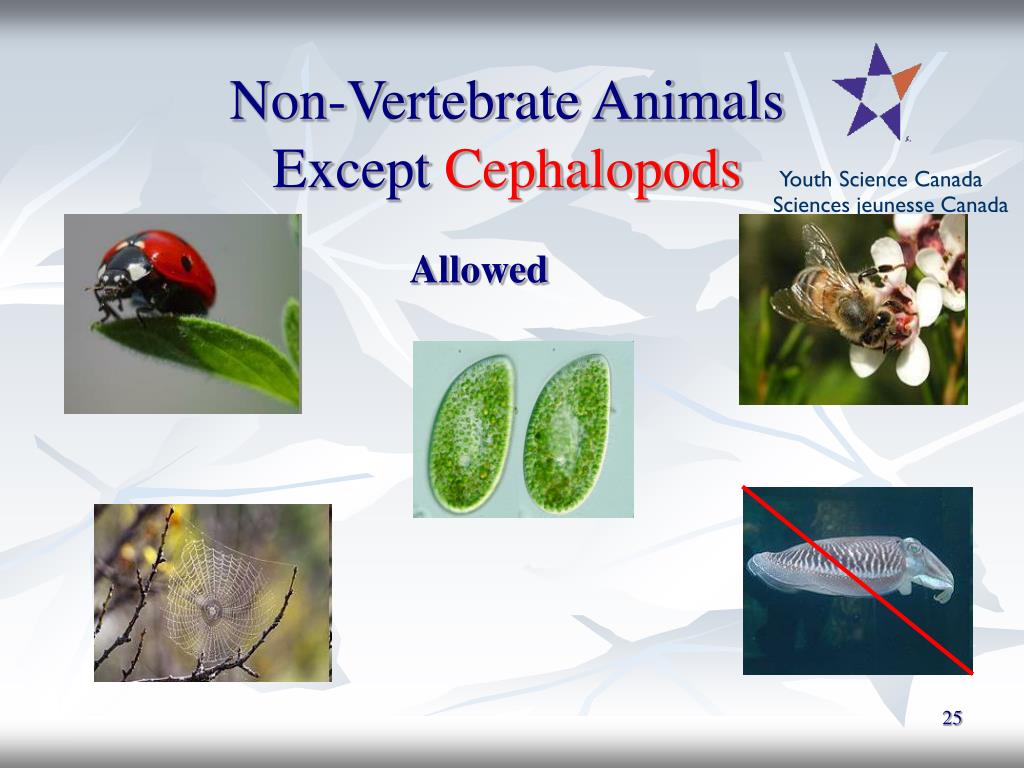 Non-Vertebrate Animals Except Cephalopods

Youth Science Canada
Sciences jeunesse Canada

Allowed

25